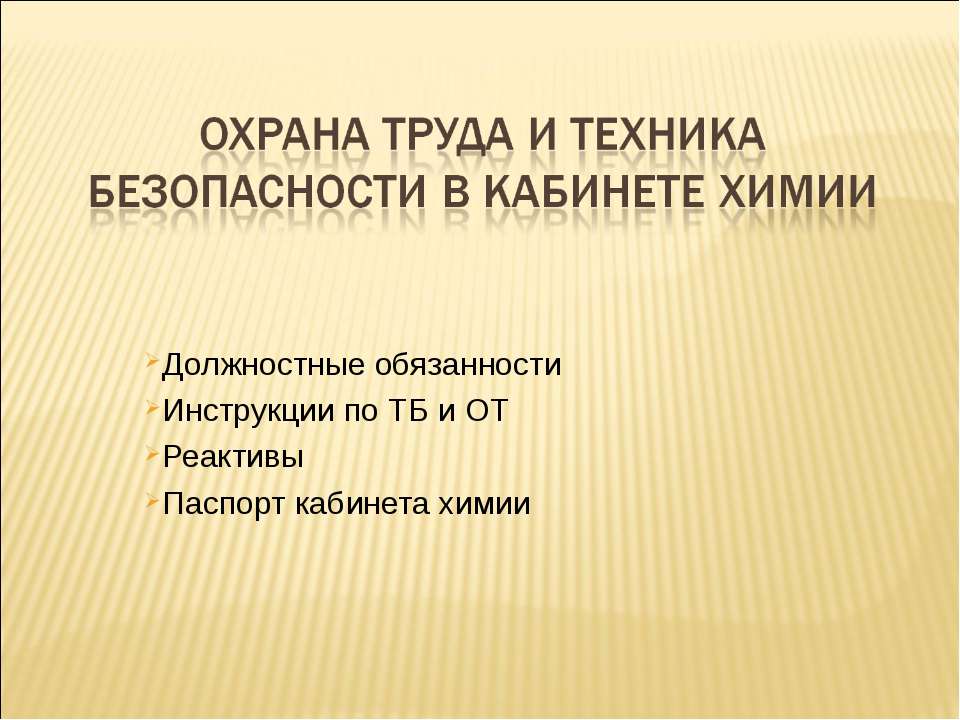 ОХРАНА ТРУДА И ТЕХНИКА БЕЗОПАСНОСТИ В КАБИНЕТЕ ХИМИИ

Должностные обязанности
Инструкции по ТБ и ОТ
Реактивы
Паспорт кабинета химии